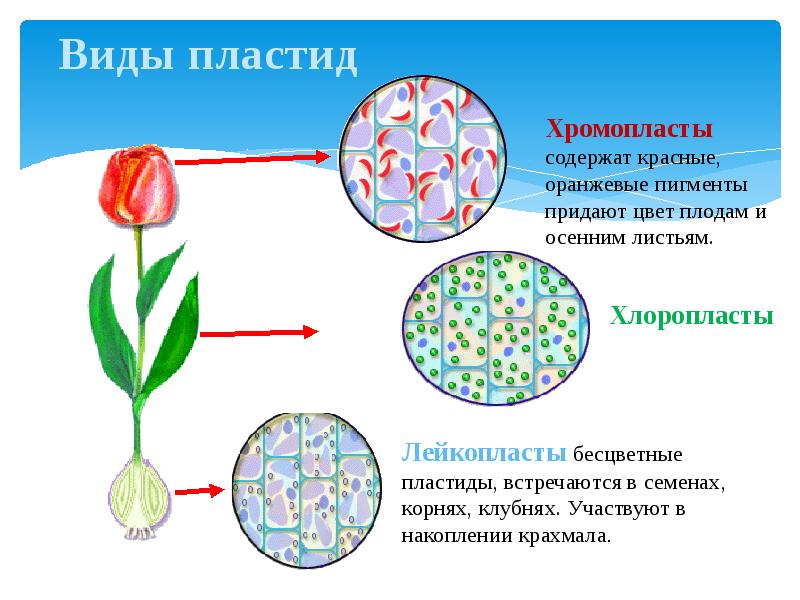 Виды пластид

Хромопласты содержат красные, оранжевые пигменты придают цвет плодам и осенним листьям.

Хлоропласты

Лейкопласты бесцветные пластиды, встречаются в семенах, корнях, клубнях. Участвуют в накоплении крахмала.